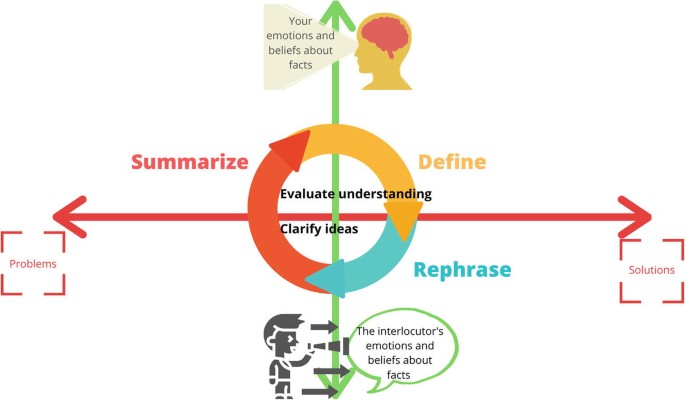 Your emotions and beliefs about facts

Summarize

Define

Evaluate understanding

Clarify ideas

Rephrase

Problems

Solutions

The interlocutor's emotions and beliefs about facts